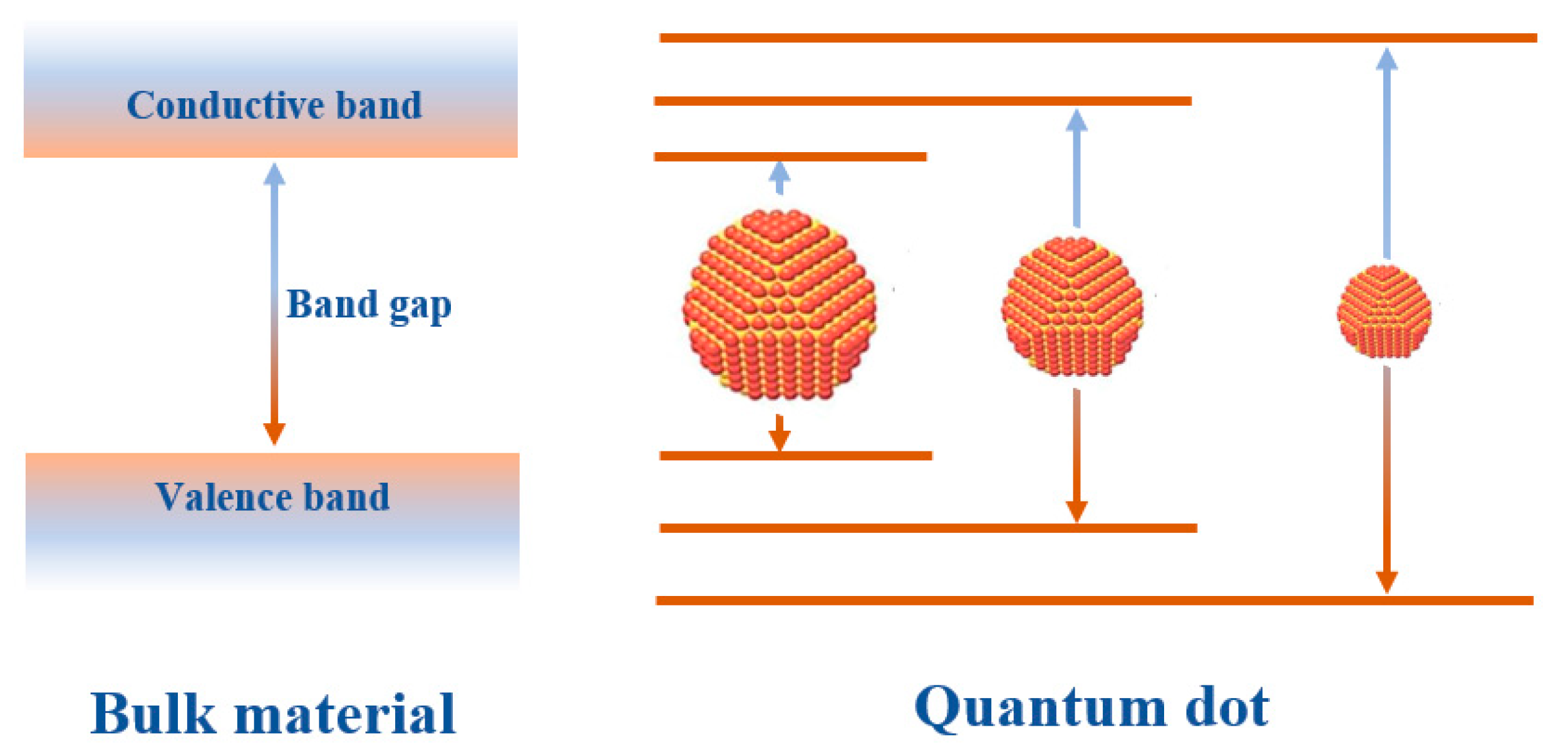 Conductive band

Band gap

Valence band

Bulk material

Quantum dot